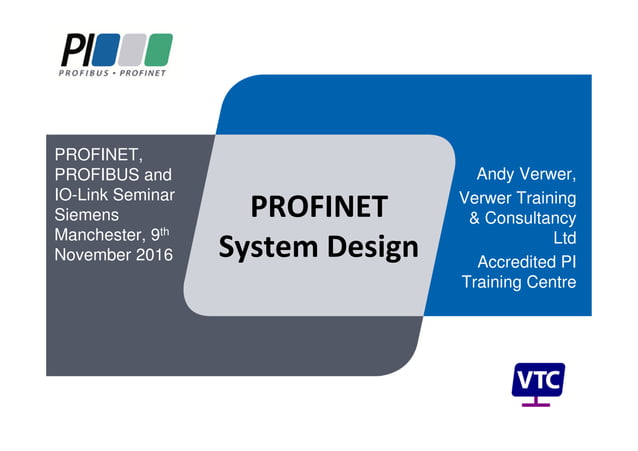 PI
PROFIBUS • PROFINET

PROFINET, PROFIBUS and IO-Link Seminar Siemens Manchester, 9$^{th}$ November 2016

PROFINET System Design

Andy Verwer,
Verwer Training & Consultancy Ltd
Accredited PI Training Centre

VTC